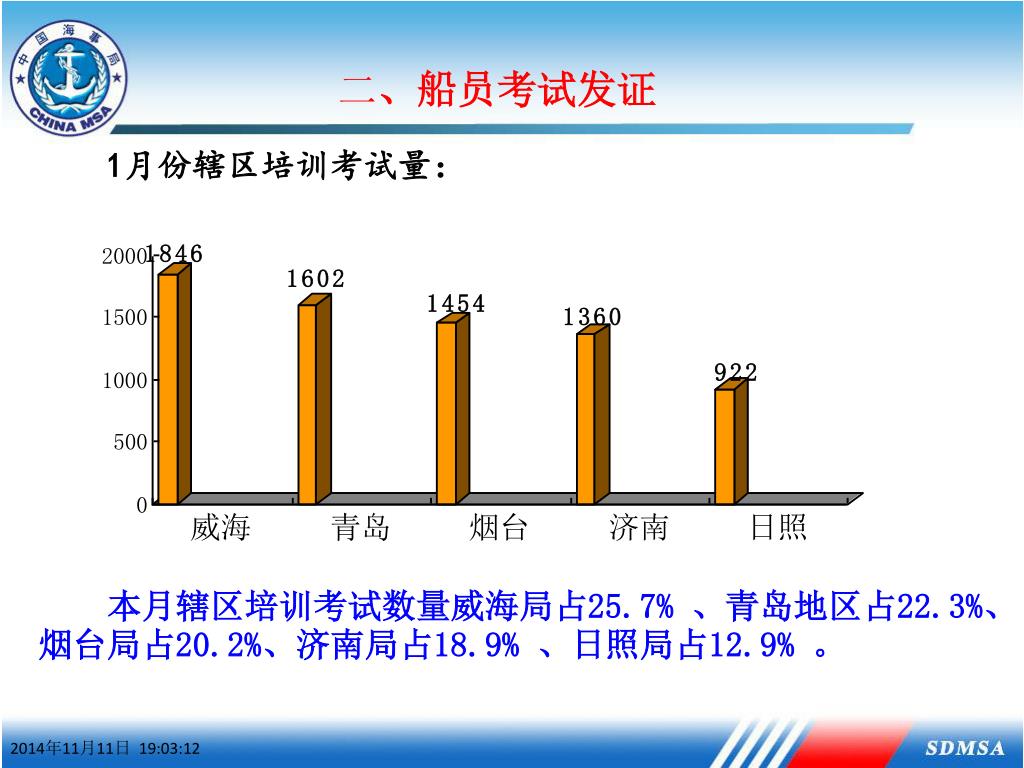 中国海事局
CHINA MSA

二、船员考试发证

1月份辖区培训考试量：

2000
1500
1000
500
0

1846
1602
1454
1360
922

威海
青岛
烟台
济南
日照

本月辖区培训考试数量威海局占25.7% 、青岛地区占22.3%、烟台局占20.2%、济南局占18.9% 、日照局占12.9% 。

2014年11月11日 19:03:12

SDMSA